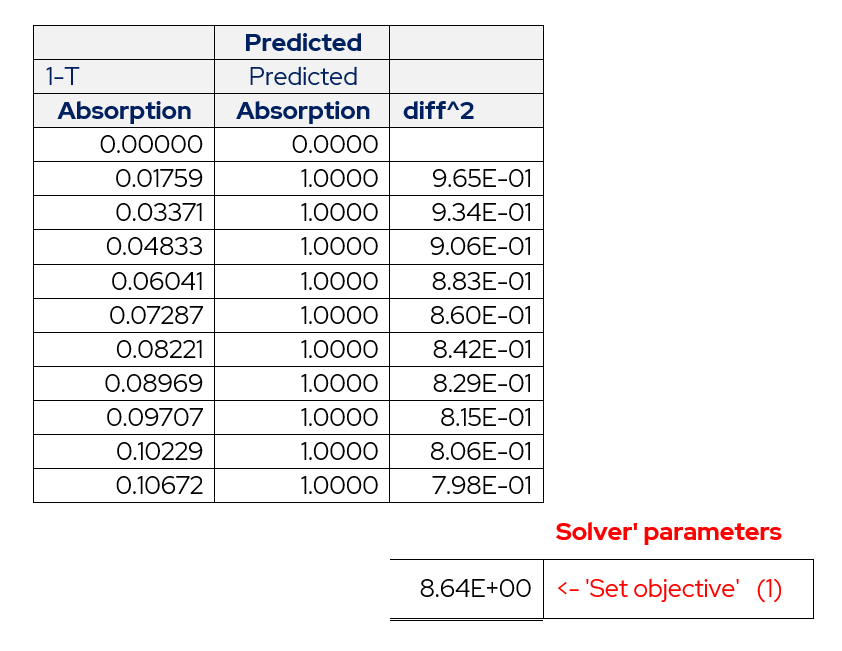 |  | Predicted |  |
|---|---|---|
| 1-T | Predicted |  |
| Absorption | Absorption | diff^2 |
| 0.00000 | 0.0000 |  |
| 0.01759 | 1.0000 | 9.65E-01 |
| 0.03371 | 1.0000 | 9.34E-01 |
| 0.04833 | 1.0000 | 9.06E-01 |
| 0.06041 | 1.0000 | 8.83E-01 |
| 0.07287 | 1.0000 | 8.60E-01 |
| 0.08221 | 1.0000 | 8.42E-01 |
| 0.08969 | 1.0000 | 8.29E-01 |
| 0.09707 | 1.0000 | 8.15E-01 |
| 0.10229 | 1.0000 | 8.06E-01 |
| 0.10672 | 1.0000 | 7.98E-01 |

Solver' parameters

| 8.64E+00 | <- 'Set objective' (1) |
|---|---|